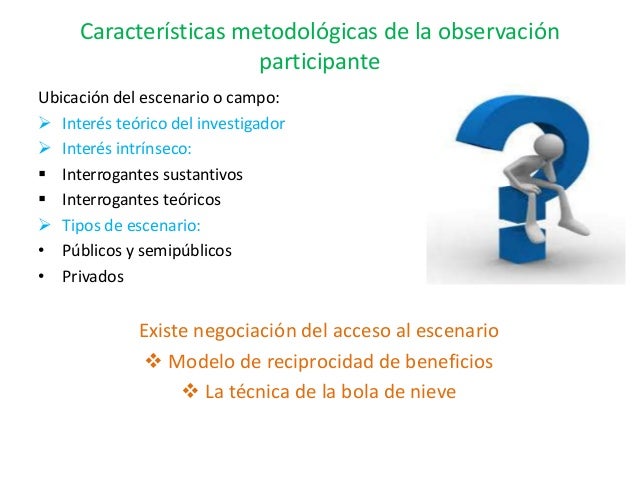 Características metodológicas de la observación participante

Ubicación del escenario o campo:
➢ Interés teórico del investigador
➢ Interés intrínseco:
▪ Interrogantes sustantivos
▪ Interrogantes teóricos
➢ Tipos de escenario:
• Públicos y semipúblicos
• Privados

Existe negociación del acceso al escenario
❖ Modelo de reciprocidad de beneficios
❖ La técnica de la bola de nieve